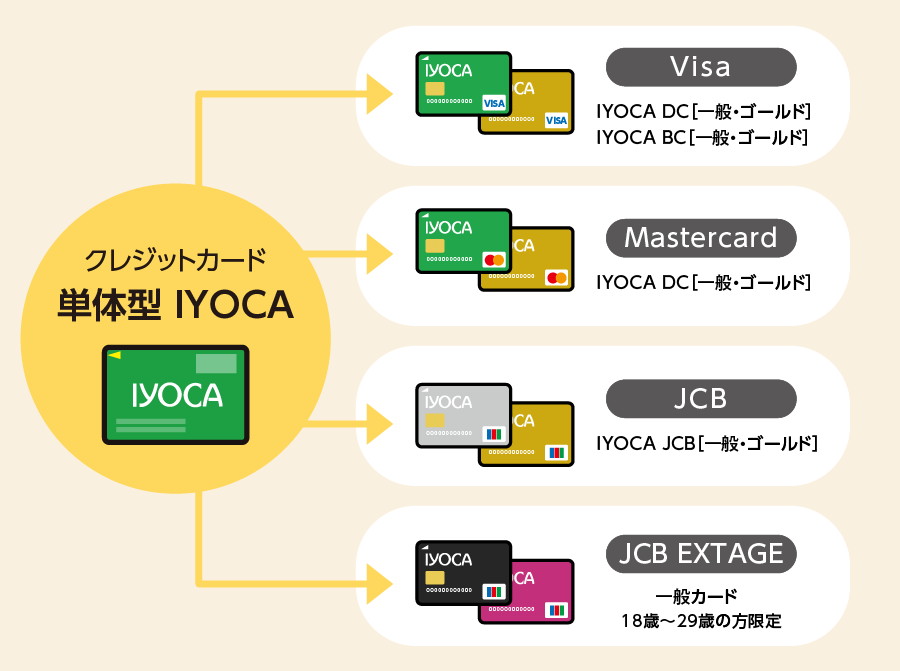 クレジットカード
単体型 IYOCA

IYOCA

IYOCA
VISA
CA
VISA

Visa
IYOCA DC［一般・ゴールド］
IYOCA BC［一般・ゴールド］

IYOCA
CA

Mastercard
IYOCA DC［一般・ゴールド］

IYOCA
CA

JCB
IYOCA JCB［一般・ゴールド］

IYOCA
CA

JCB EXTAGE
一般カード
18歳～29歳の方限定